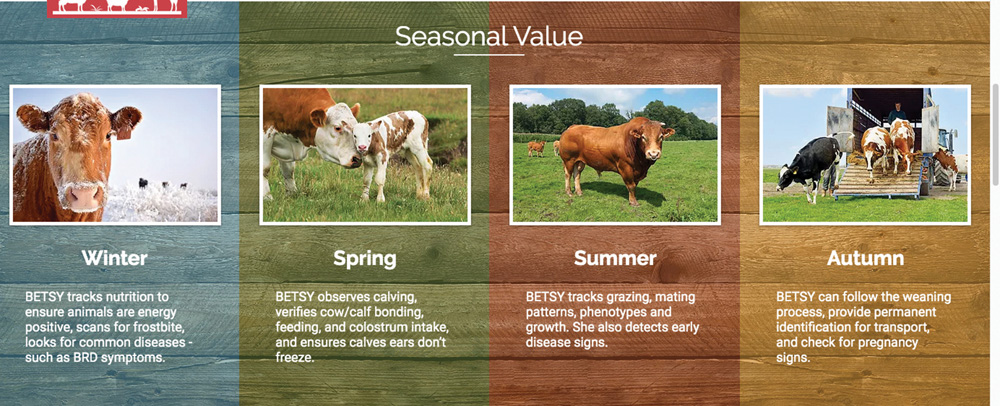 Seasonal Value

Winter

BETSY tracks nutrition to ensure animals are energy positive, scans for frostbite, looks for common diseases - such as BRD symptoms.

Spring

BETSY observes calving, verifies cow/calf bonding, feeding, and colostrum intake, and ensures calves ears don't freeze.

Summer

BETSY tracks grazing, mating patterns, phenotypes and growth. She also detects early disease signs.

Autumn

BETSY can follow the weaning process, provide permanent identification for transport, and check for pregnancy signs.